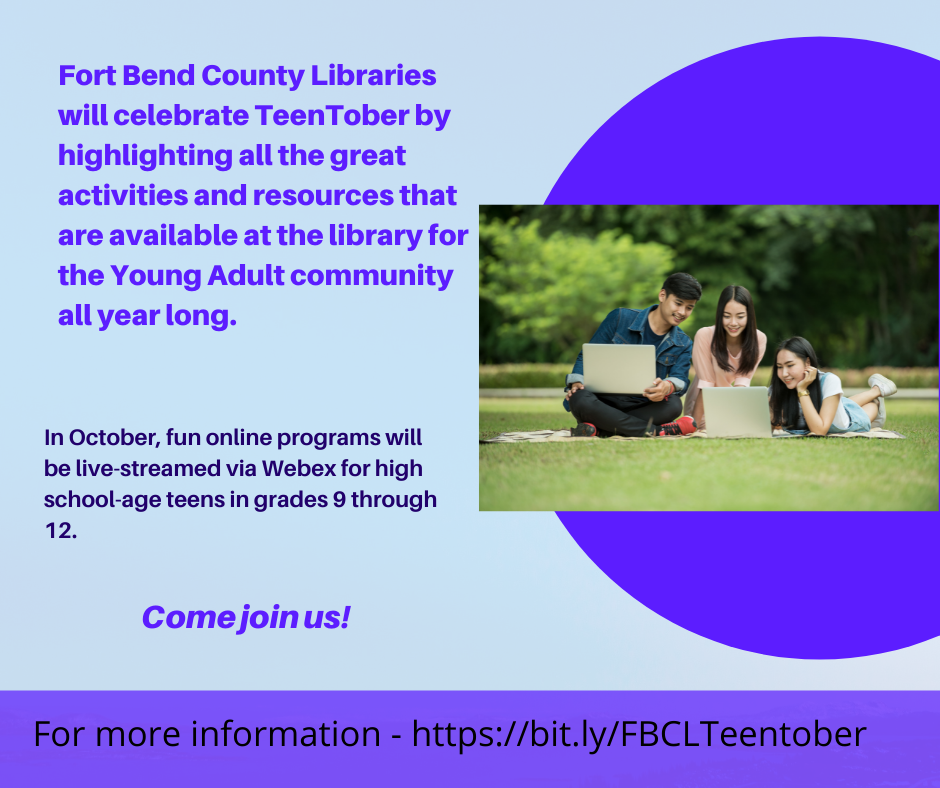 Fort Bend County Libraries will celebrate TeenTober by highlighting all the great activities and resources that are available at the library for the Young Adult community all year long.

In October, fun online programs will be live-streamed via Webex for high school-age teens in grades 9 through 12.

Come join us!

For more information - https://bit.ly/FBCLTeentober